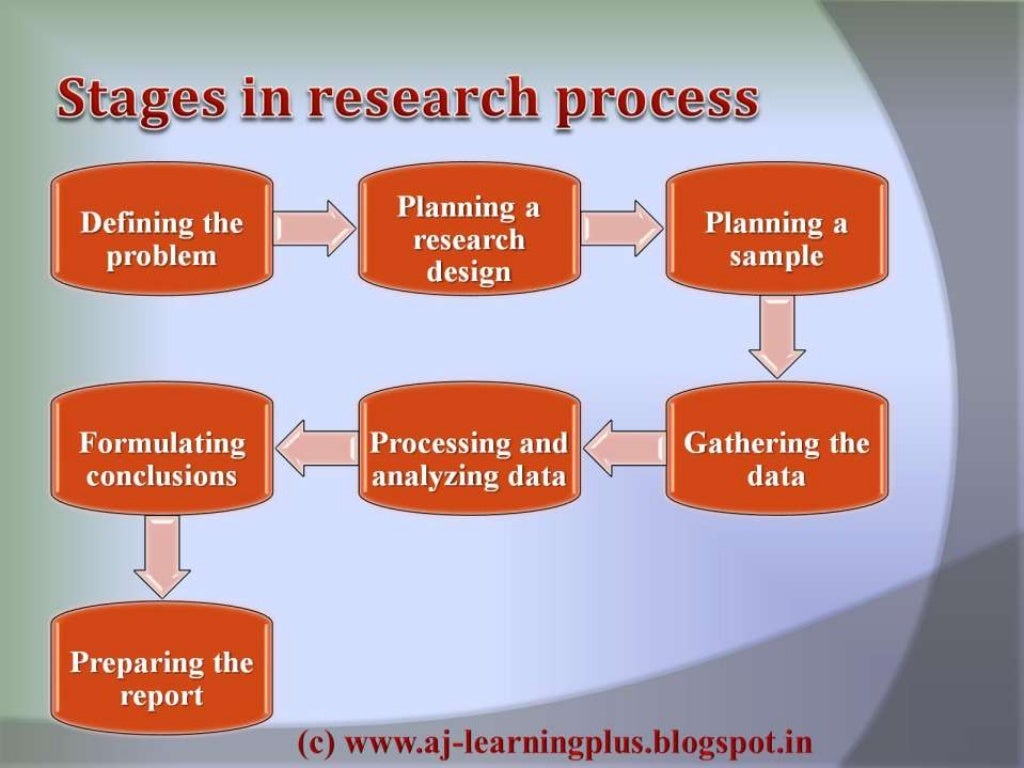 Stages in research process

Defining the problem

Planning a research design

Planning a sample

Gathering the data

Processing and analyzing data

Formulating conclusions

Preparing the report

(c) www.aj-learningplus.blogspot.in